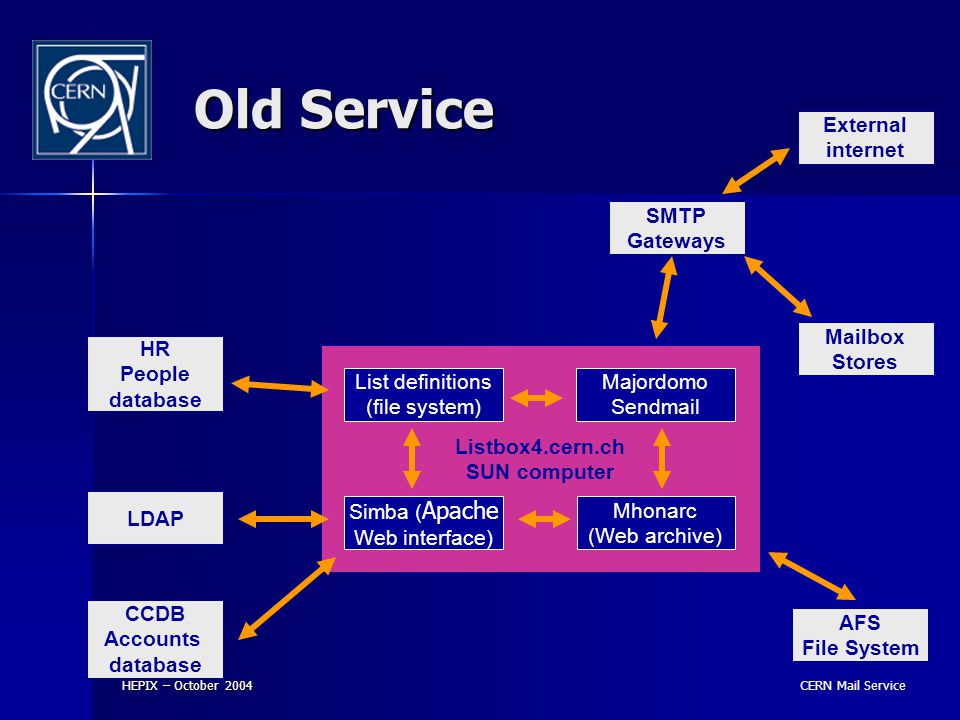 CERN

Old Service

External internet

SMTP Gateways

Mailbox Stores

HR People database

List definitions (file system)

Majordomo Sendmail

Listbox4.cern.ch SUN computer

LDAP

Simba (Apache Web interface)

Mhonarc (Web archive)

CCDB Accounts database

AFS File System

HEPIX – October 2004

CERN Mail Service